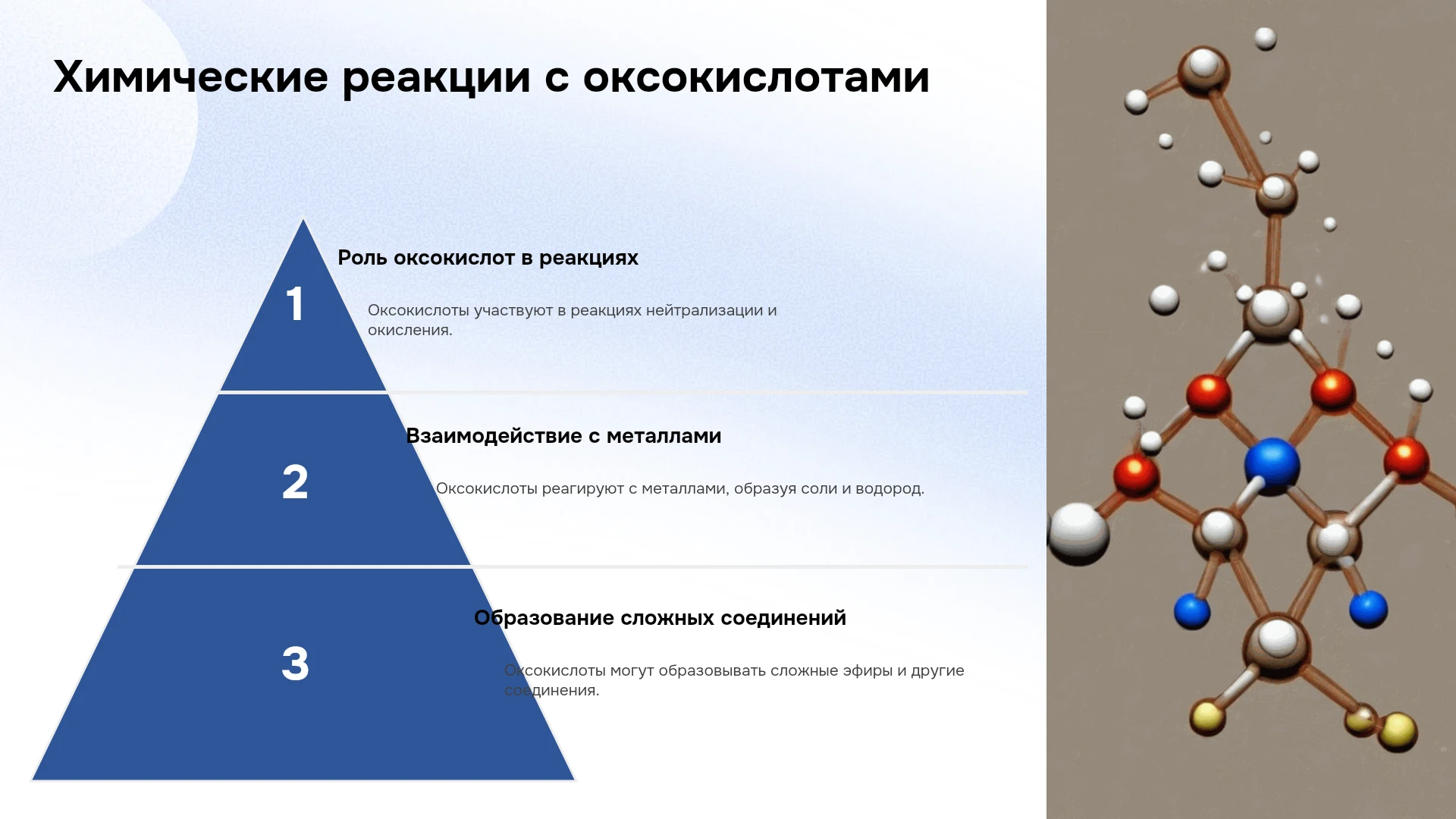 Химические реакции с оксокислотами

1

Роль оксокислот в реакциях

Оксокислоты участвуют в реакциях нейтрализации и окисления.

2

Взаимодействие с металлами

Оксокислоты реагируют с металлами, образуя соли и водород.

3

Образование сложных соединений

Оксокислоты могут образовывать сложные эфиры и другие соединения.